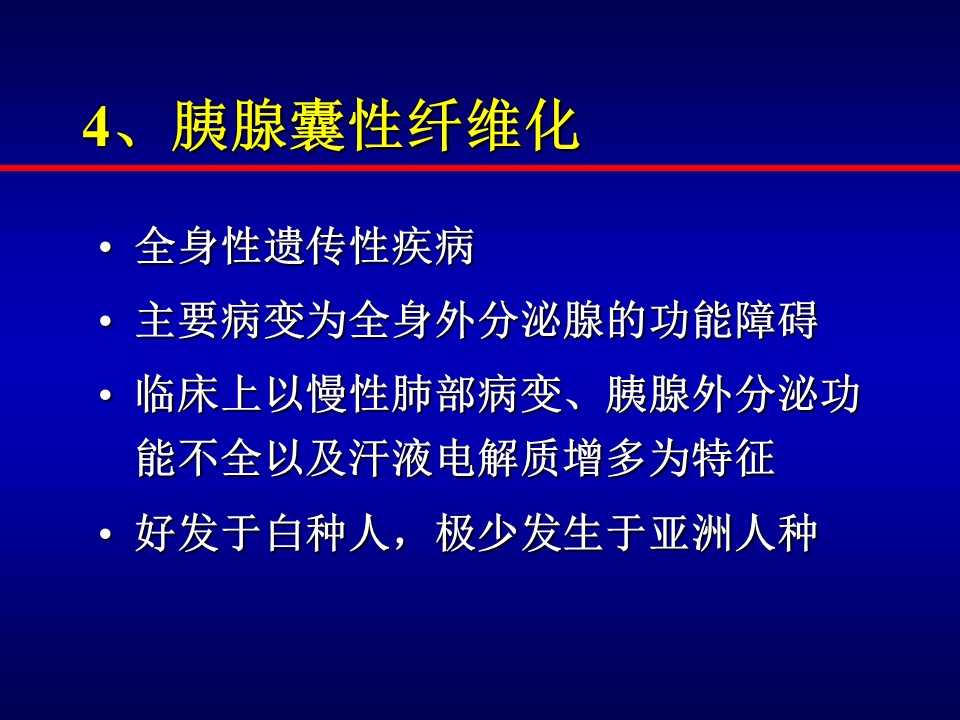 4、胰腺囊性纤维化

• 全身性遗传性疾病
• 主要病变为全身外分泌腺的功能障碍
• 临床上以慢性肺部病变、胰腺外分泌功能不全以及汗液电解质增多为特征
• 好发于白种人，极少发生于亚洲人种